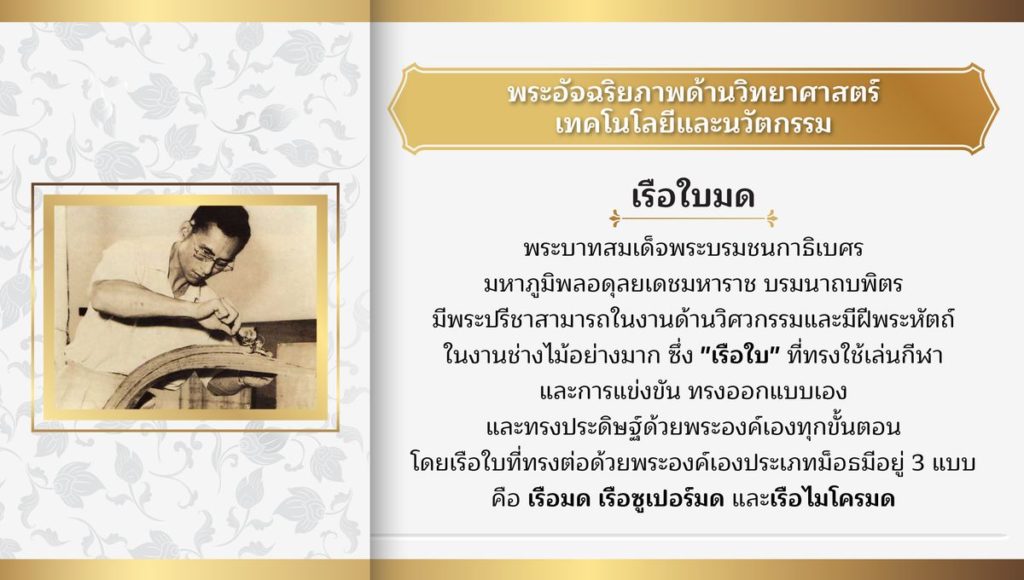 พระอัจฉริยภาพด้านวิทยาศาสตร์
เทคโนโลยีและนวัตกรรม

เรือใบมด

พระบาทสมเด็จพระบรมชนกาธิเบศร
มหาภูมิพลอดุลยเดชมหาราช บรมนาถบพิตร
มีพระปรีชาสามารถในงานด้านวิศวกรรมและมีฝีพระหัตถ์
ในงานช่างไม้อย่างมาก ซึ่ง "เรือใบ" ที่ทรงใช้เล่นกีฬา
และการแข่งขัน ทรงออกแบบเอง
และทรงประดิษฐ์ด้วยพระองค์เองทุกขั้นตอน
โดยเรือใบที่ทรงต่อด้วยพระองค์เองประเภทม็อธมีอยู่ 3 แบบ
คือ เรือมด เรือซูเปอร์มด และเรือไมโครมด